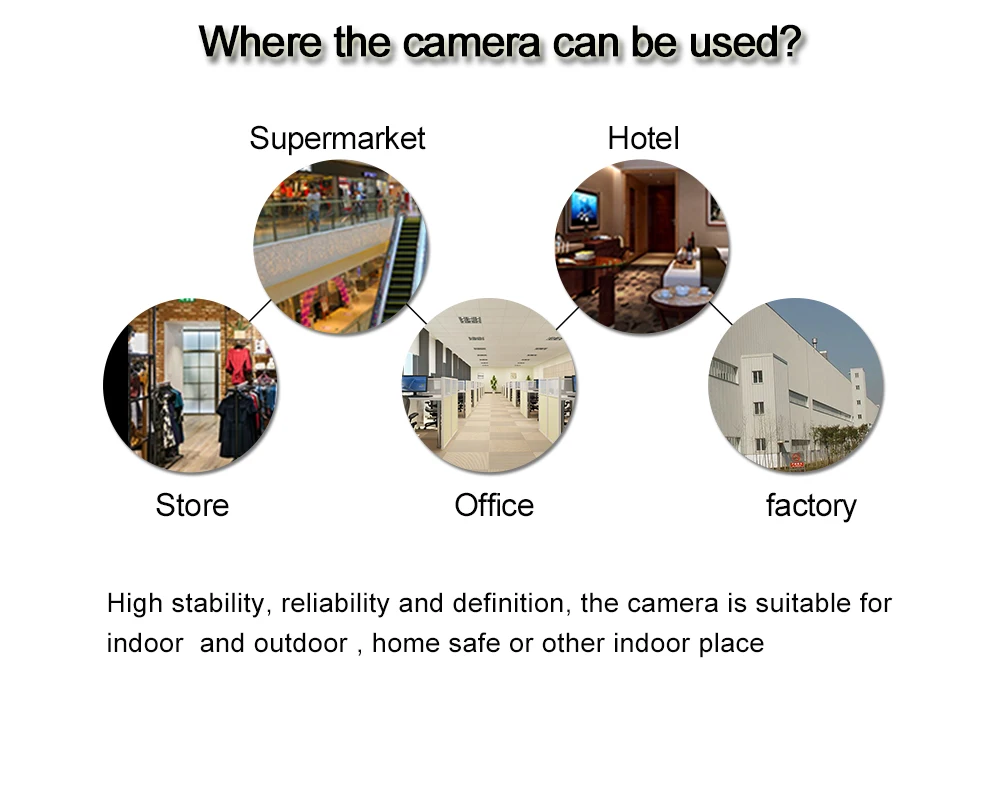 Where the camera can be used?

Supermarket

Hotel

Store

Office

factory

High stability, reliability and definition, the camera is suitable for indoor and outdoor , home safe or other indoor place